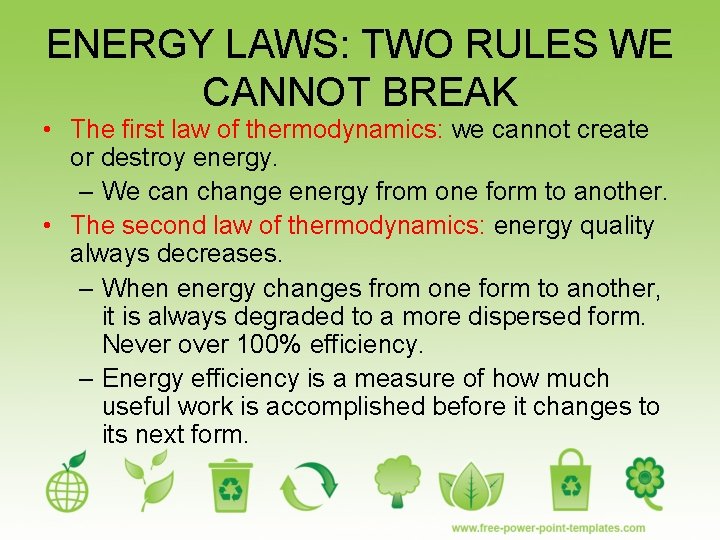 ENERGY LAWS: TWO RULES WE CANNOT BREAK

• The first law of thermodynamics: we cannot create or destroy energy.
– We can change energy from one form to another.
• The second law of thermodynamics: energy quality always decreases.
– When energy changes from one form to another, it is always degraded to a more dispersed form. Never over 100% efficiency.
– Energy efficiency is a measure of how much useful work is accomplished before it changes to its next form.

www.free-power-point-templates.com